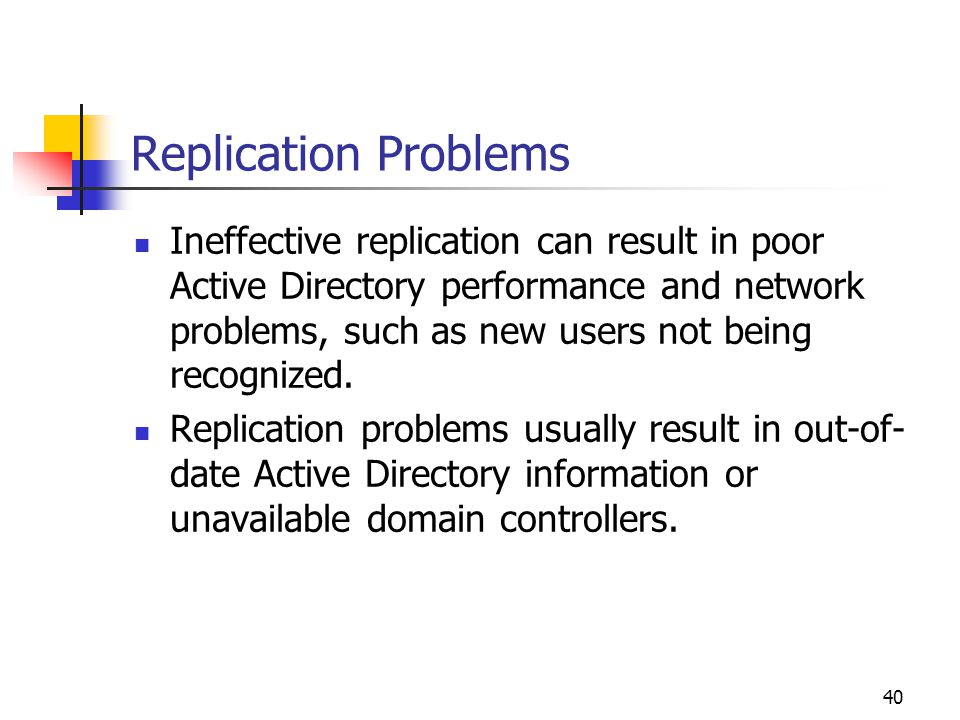 Replication Problems

- Ineffective replication can result in poor Active Directory performance and network problems, such as new users not being recognized.
- Replication problems usually result in out-of-date Active Directory information or unavailable domain controllers.

40